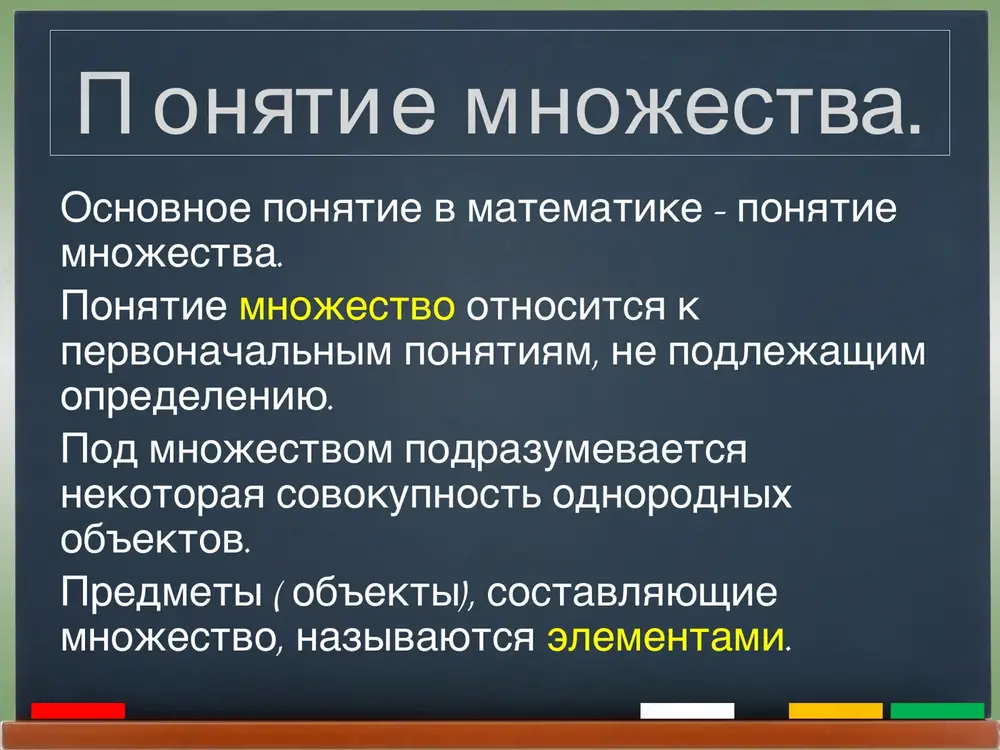 Понятие множества.

Основное понятие в математике - понятие множества.

Понятие множество относится к первоначальным понятиям, не подлежащим определению.

Под множеством подразумевается некоторая совокупность однородных объектов.

Предметы ( объекты), составляющие множество, называются элементами.